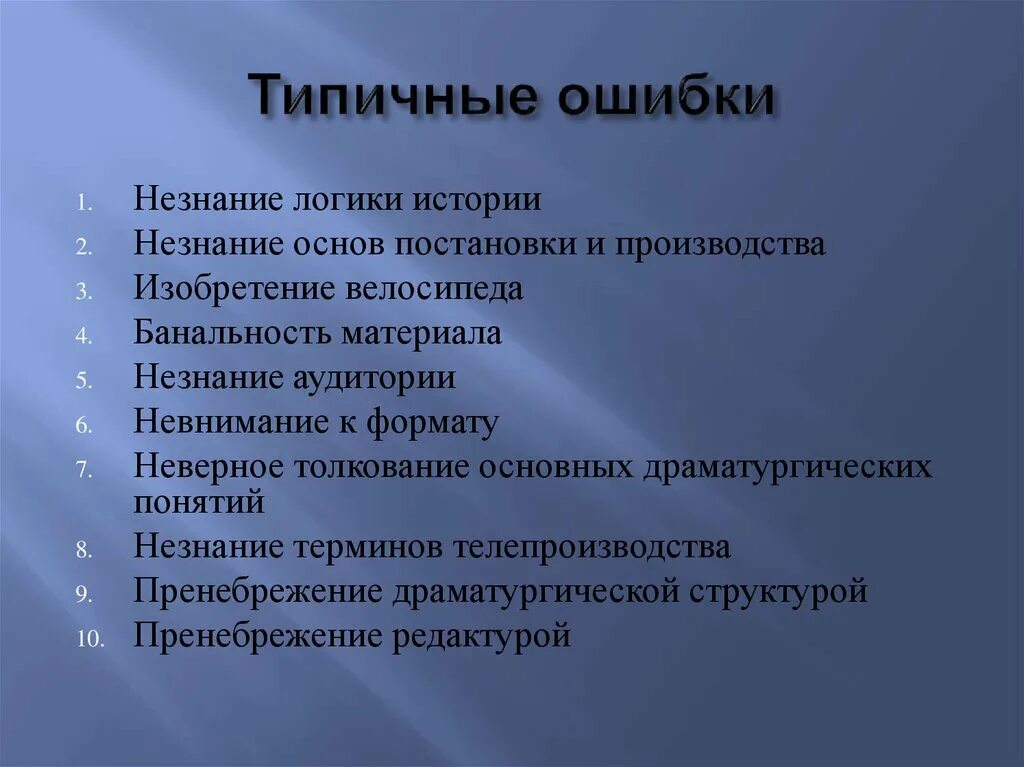 Типичные ошибки

1. Незнание логики истории
2. Незнание основ постановки и производства
3. Изобретение велосипеда
4. Банальность материала
5. Незнание аудитории
6. Невнимание к формату
7. Неверное толкование основных драматургических понятий
8. Незнание терминов телепроизводства
9. Пренебрежение драматургической структурой
10. Пренебрежение редактурой